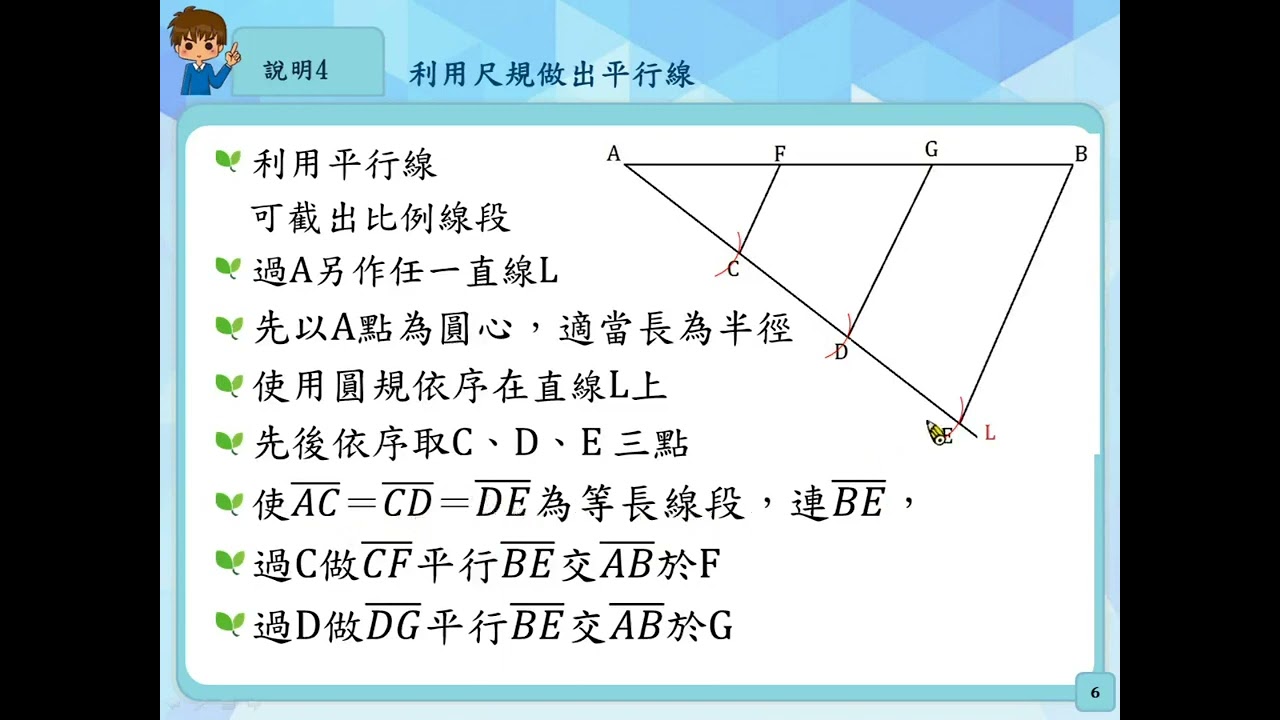 說明4

利用尺規做出平行線

利用平行線
可截出比例線段

過A另作任一直線L

先以A點為圓心，適當長為半徑

使用圓規依序在直線L上

先後依序取C、D、E 三點

使$\overline{AC}=\overline{CD}=\overline{DE}$為等長線段，連$\overline{BE}$，

過C做$\overline{CF}$平行$\overline{BE}$交$\overline{AB}$於F

過D做$\overline{DG}$平行$\overline{BE}$交$\overline{AB}$於G

A F G B C D E L

6